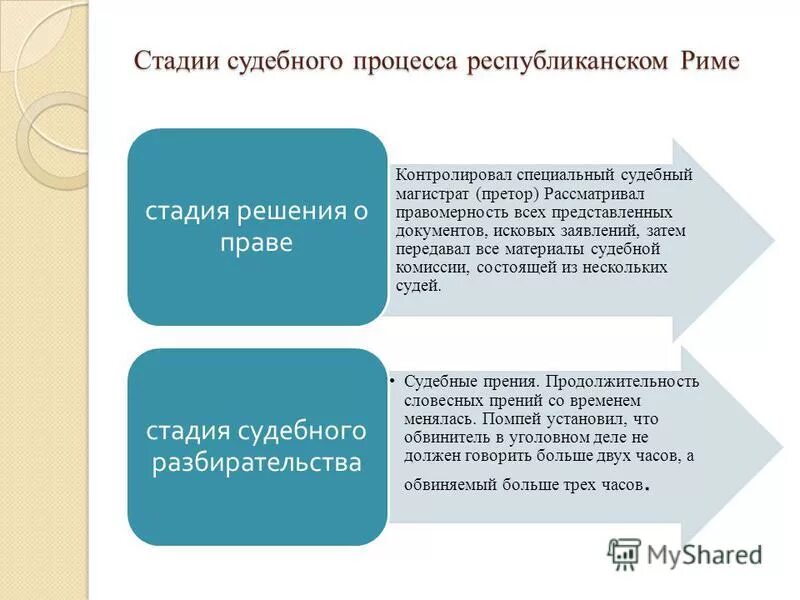 Стадии судебного процесса республиканском Риме

стадия решения о праве

Контролировал специальный судебный магистрат (претор) Рассматривал правомерность всех представленных документов, исковых заявлений, затем передавал все материалы судебной комиссии, состоящей из нескольких судей.

стадия судебного разбирательства

• Судебные прения. Продолжительность словесных прений со временем менялась. Помпей установил, что обвинитель в уголовном деле не должен говорить больше двух часов, а обвиняемый больше трех часов.

MyShared